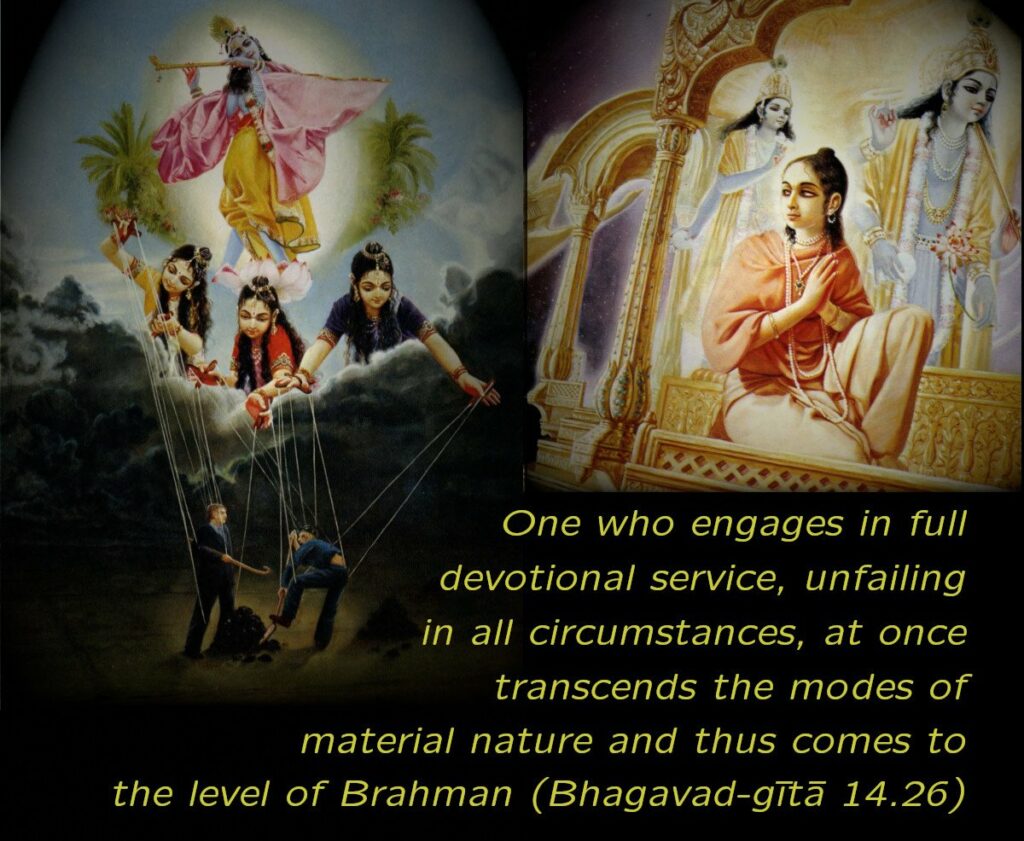 One who engages in full devotional service, unfailing in all circumstances, at once transcends the modes of material nature and thus comes to the level of Brahman (Bhagavad-gītā 14.26)